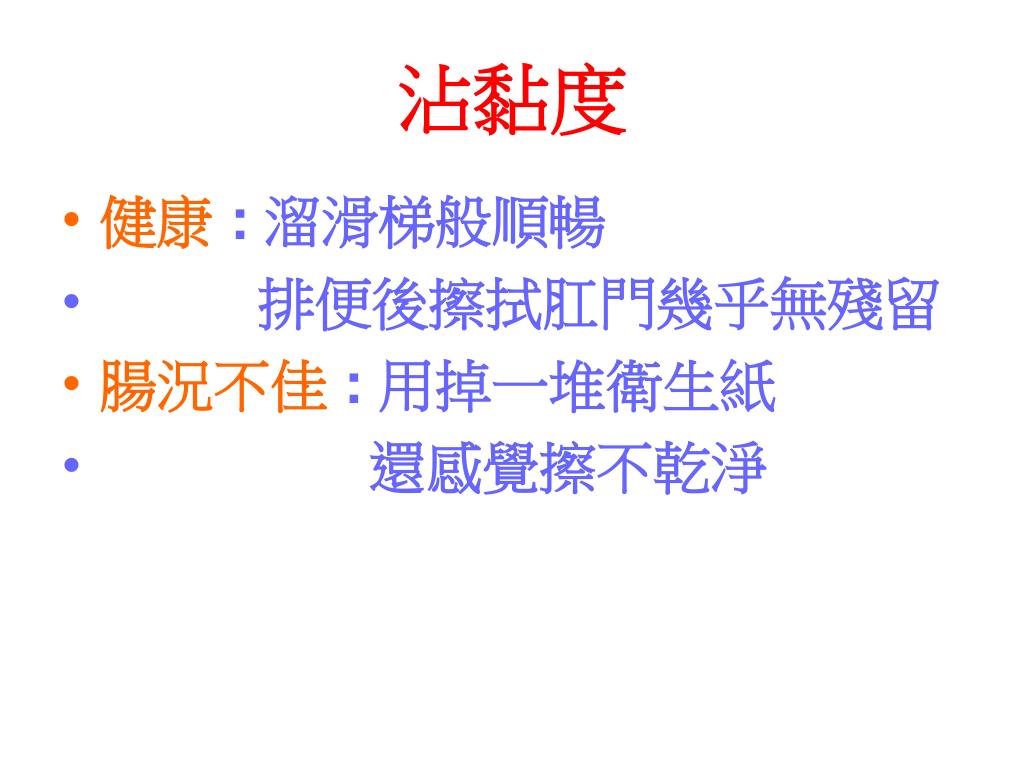 沾黏度

• 健康：溜滑梯般順暢

• 排便後擦拭肛門幾乎無殘留

• 腸況不佳：用掉一堆衛生紙

• 還感覺擦不乾淨